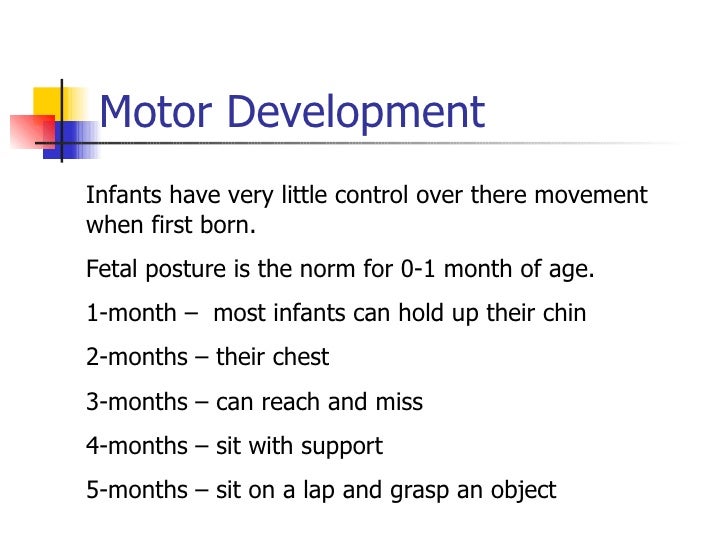 Motor Development

Infants have very little control over there movement when first born.

Fetal posture is the norm for 0-1 month of age.

1-month – most infants can hold up their chin

2-months – their chest

3-months – can reach and miss

4-months – sit with support

5-months – sit on a lap and grasp an object